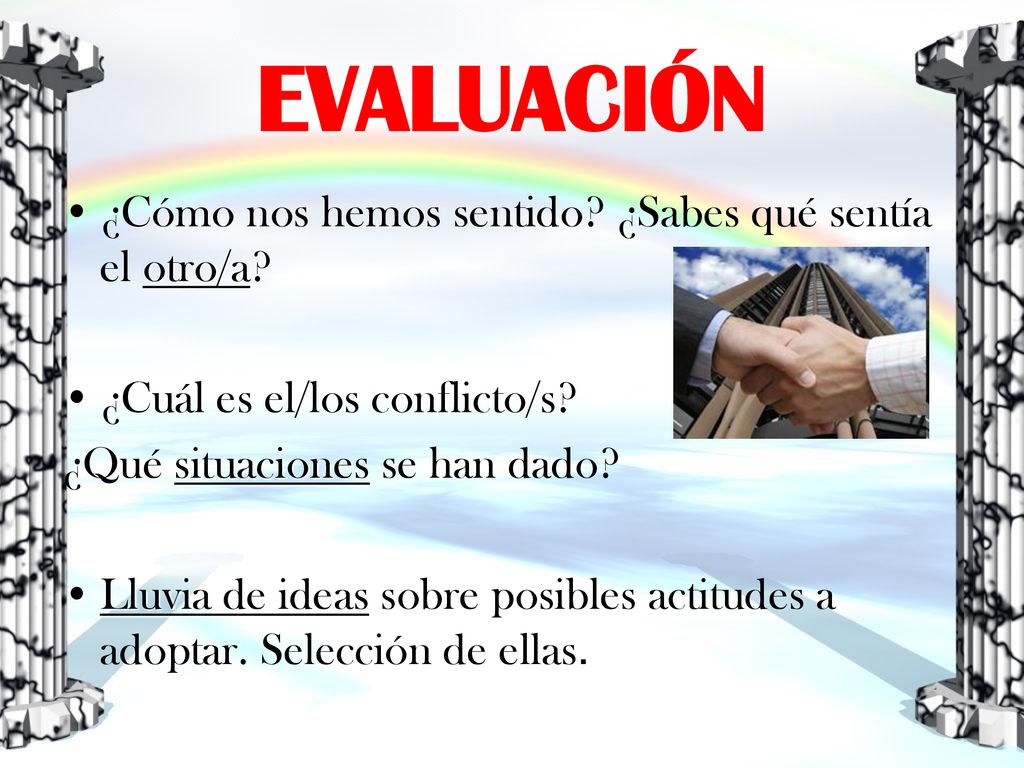 EVALUACIÓN

• ¿Cómo nos hemos sentido? ¿Sabes qué sentía el otro/a?

• ¿Cuál es el/los conflicto/s?
¿Qué situaciones se han dado?

• Lluvia de ideas sobre posibles actitudes a adoptar. Selección de ellas.